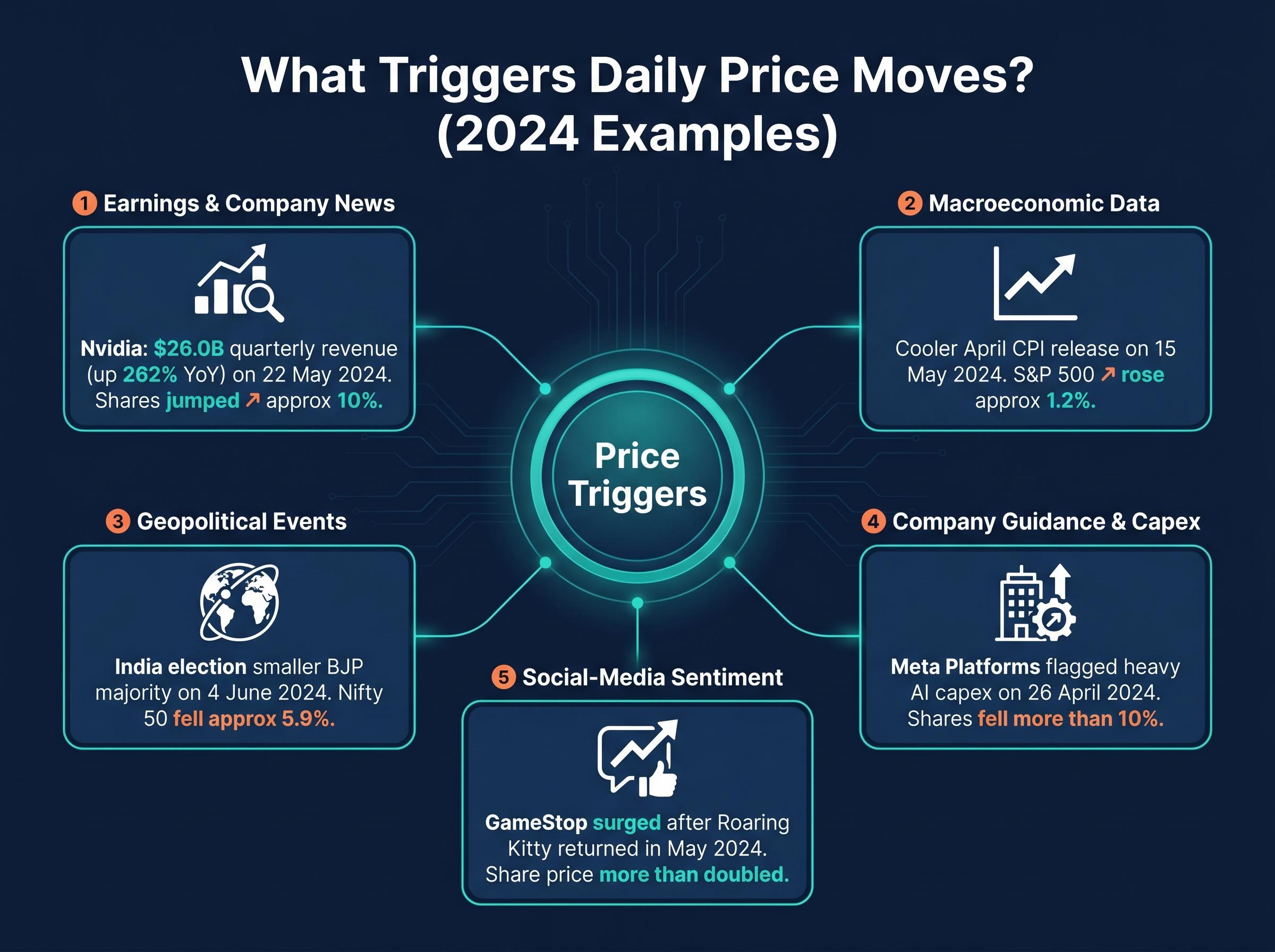 What Triggers Daily Price Moves? (2024 Examples)

1 Earnings & Company News

Nvidia: $26.0B quarterly revenue (up 262% YoY) on 22 May 2024. Shares jumped ↗ approx 10%.

2 Macroeconomic Data

Cooler April CPI release on 15 May 2024. S&P 500 ↗ rose approx 1.2%.

Price Triggers

3 Geopolitical Events

India election smaller BJP majority on 4 June 2024. Nifty 50 fell approx 5.9%.

4 Company Guidance & Capex

Meta Platforms flagged heavy AI capex on 26 April 2024. Shares fell more than 10%.

5 Social-Media Sentiment

GameStop surged after Roaring Kitty returned in May 2024. Share price more than doubled.